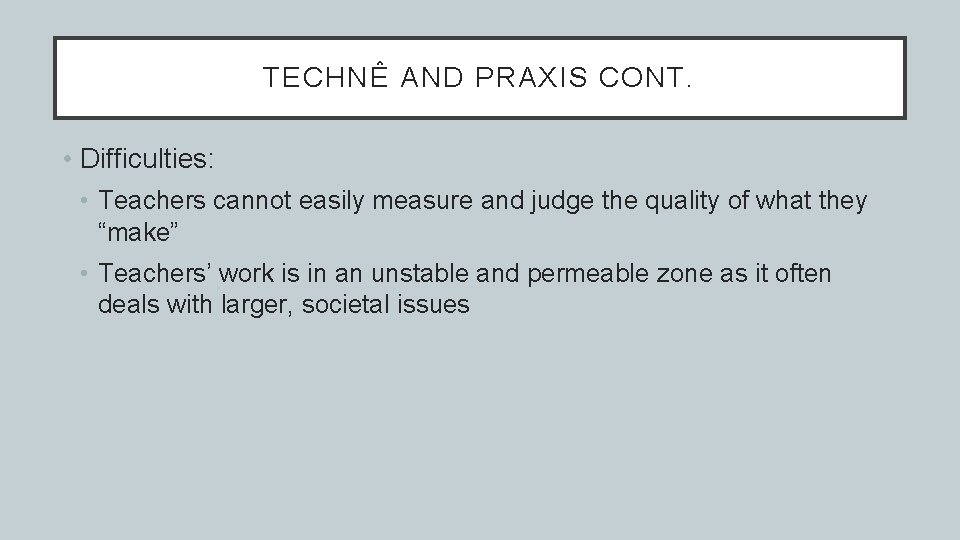 TECHNÊ AND PRAXIS CONT.

• Difficulties:

• Teachers cannot easily measure and judge the quality of what they “make”

• Teachers’ work is in an unstable and permeable zone as it often deals with larger, societal issues